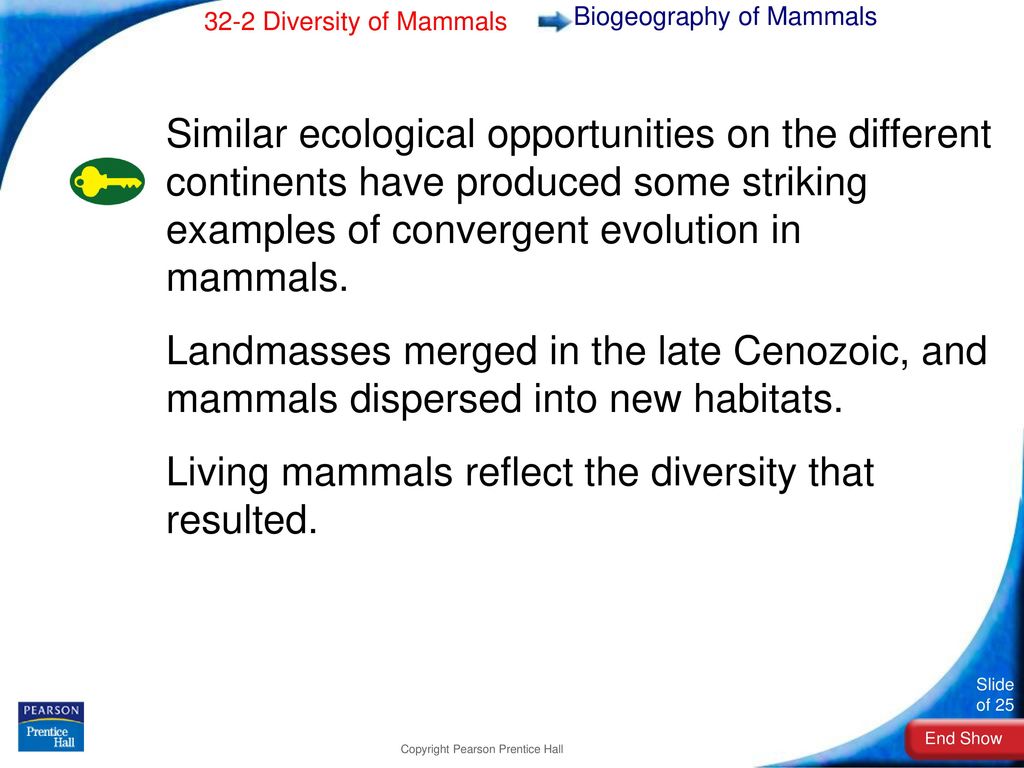 32-2 Diversity of Mammals

Biogeography of Mammals

Similar ecological opportunities on the different continents have produced some striking examples of convergent evolution in mammals.

Landmasses merged in the late Cenozoic, and mammals dispersed into new habitats.

Living mammals reflect the diversity that resulted.

PEARSON
Prentice Hall

Copyright Pearson Prentice Hall

Slide
of 25

End Show